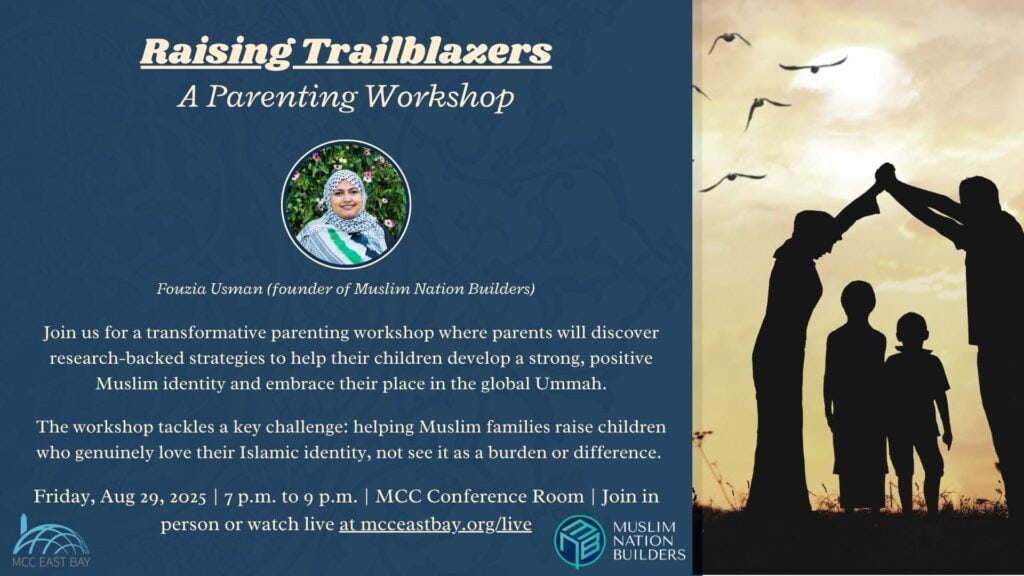 Raising Trailblazers
A Parenting Workshop

Fouzia Usman (founder of Muslim Nation Builders)

Join us for a transformative parenting workshop where parents will discover research-backed strategies to help their children develop a strong, positive Muslim identity and embrace their place in the global Ummah.

The workshop tackles a key challenge: helping Muslim families raise children who genuinely love their Islamic identity, not see it as a burden or difference.

Friday, Aug 29, 2025 | 7 p.m. to 9 p.m. | MCC Conference Room | Join in person or watch live at mcceastbay.org/live

MCC EAST BAY

MUSLIM NATION BUILDERS